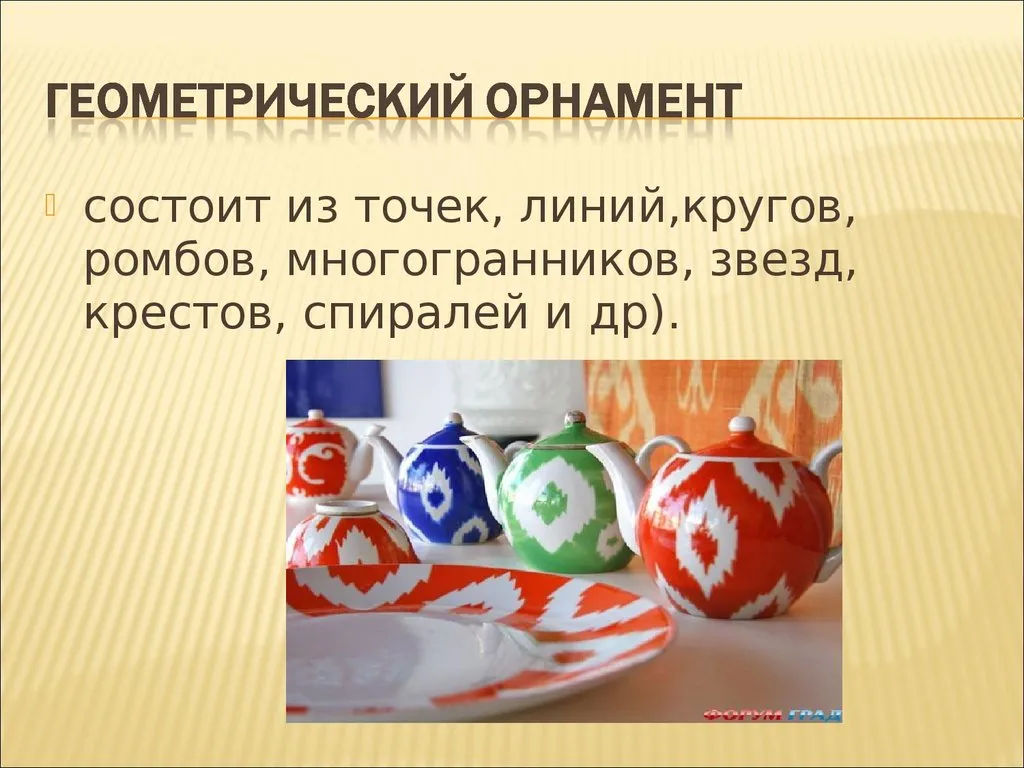 ГЕОМЕТРИЧЕСКИЙ ОРНАМЕНТ

состоит из точек, линий,кругов, ромбов, многогранников, звезд, крестов, спиралей и др).

ФОРУМ ГРАД